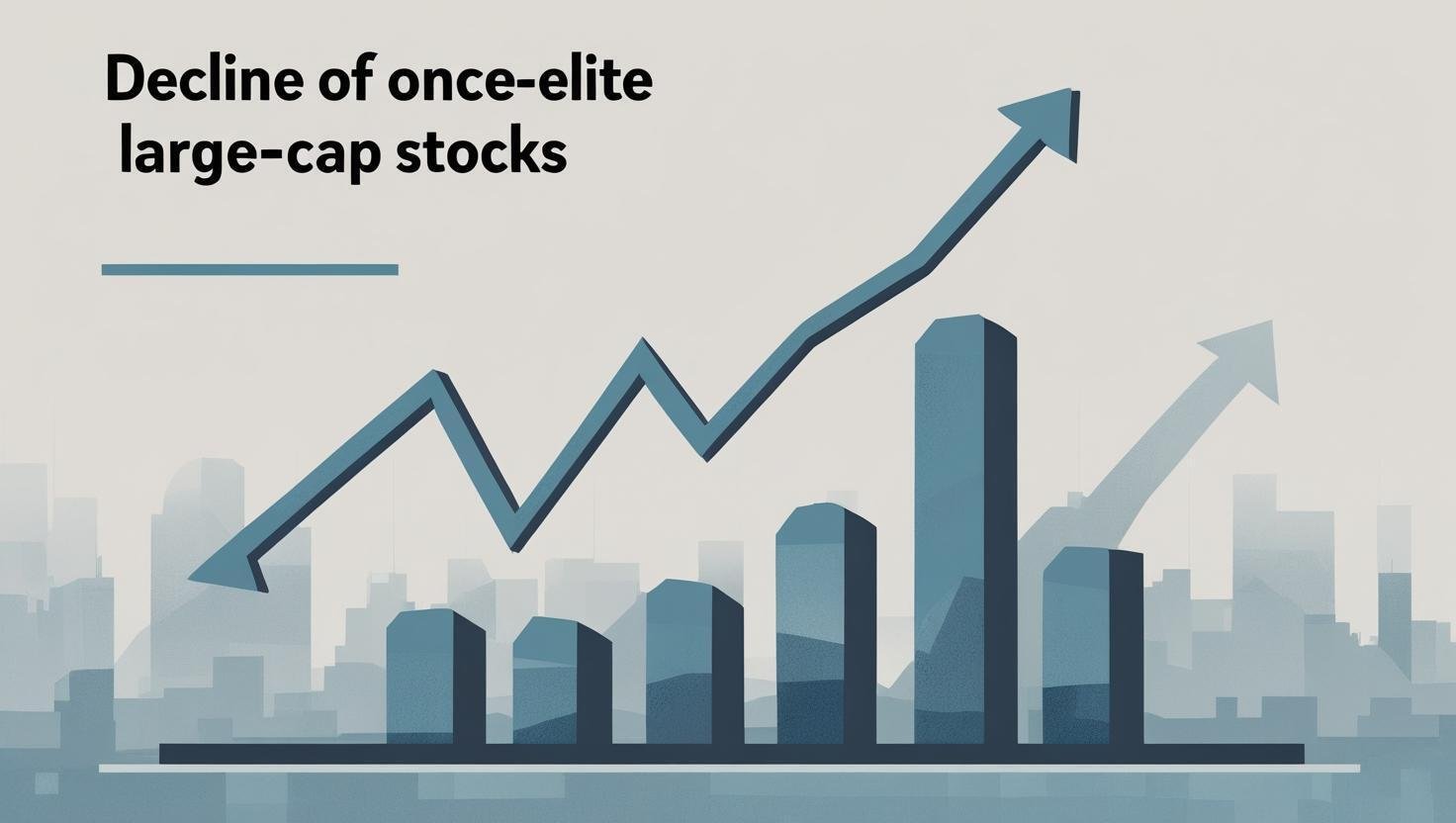 Decline of once-elite large-cap stocks